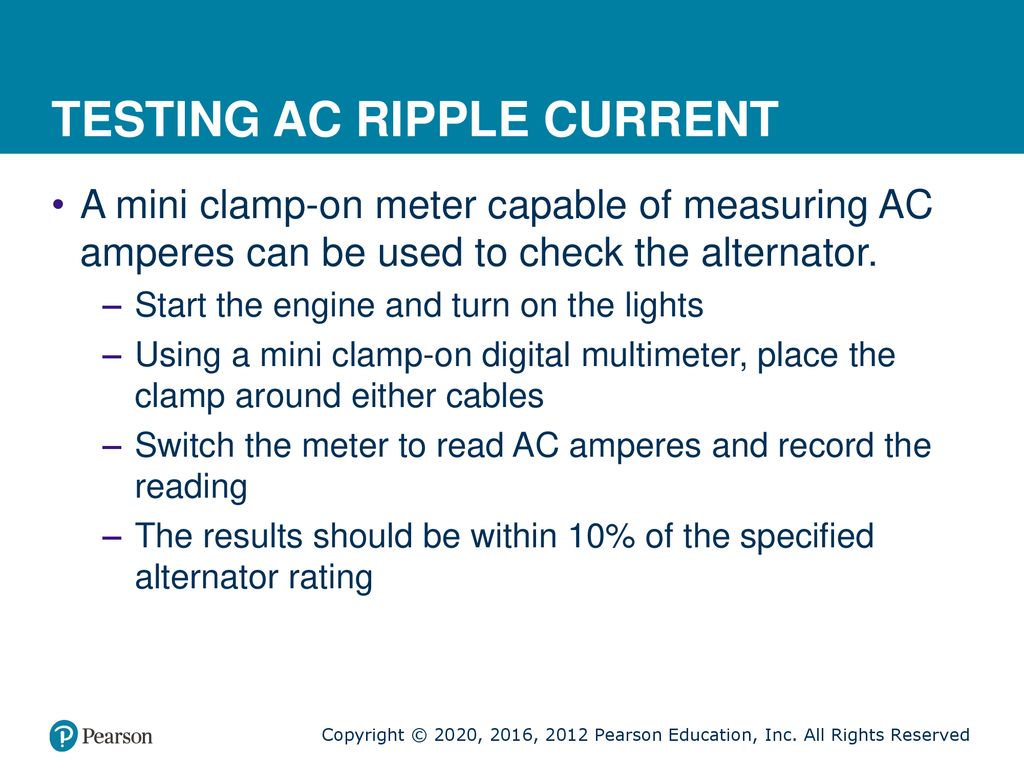 TESTING AC RIPPLE CURRENT

• A mini clamp-on meter capable of measuring AC amperes can be used to check the alternator.
– Start the engine and turn on the lights
– Using a mini clamp-on digital multimeter, place the clamp around either cables
– Switch the meter to read AC amperes and record the reading
– The results should be within 10% of the specified alternator rating

Pearson

Copyright © 2020, 2016, 2012 Pearson Education, Inc. All Rights Reserved